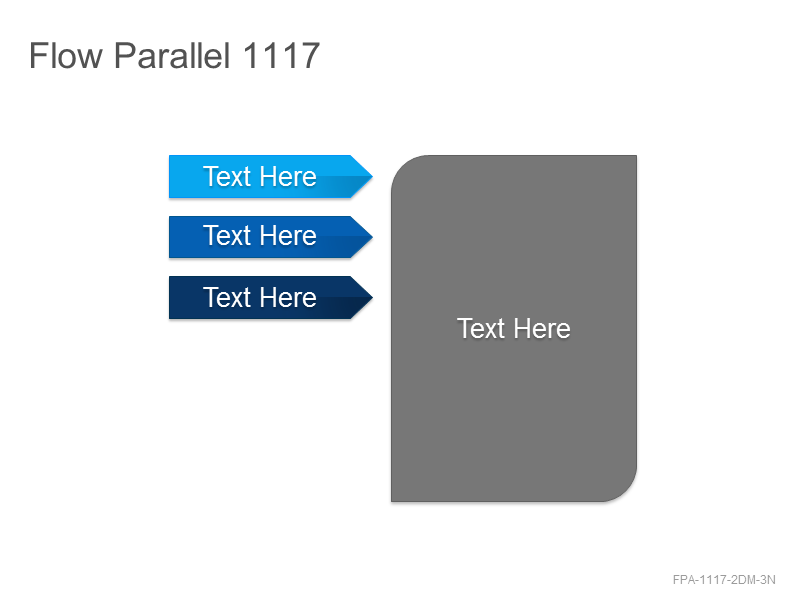 Flow Parallel 1117

Text Here

Text Here

Text Here

Text Here

FPA-1117-2DM-3N